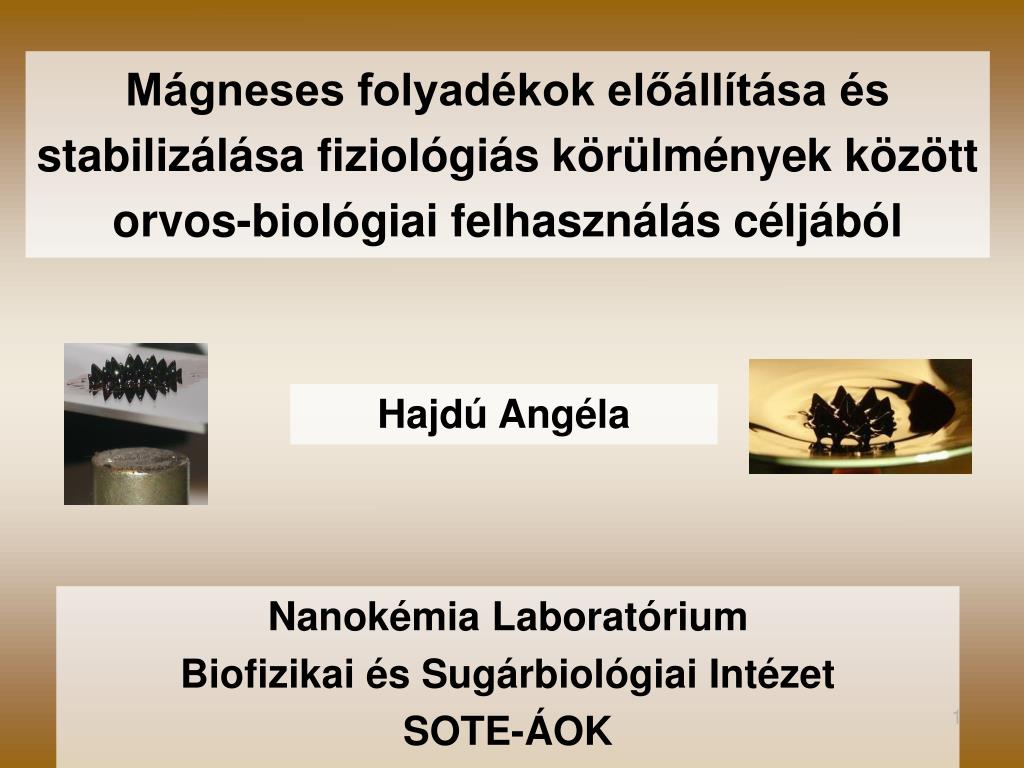 Mágneses folyadékok előállítása és stabilizálása fiziológiás körülmények között orvos-biológiai felhasználás céljából

Hajdú Angéla

Nanokémia Laboratórium
Biofizikai és Sugárbiológiai Intézet
SOTE-ÁOK

1